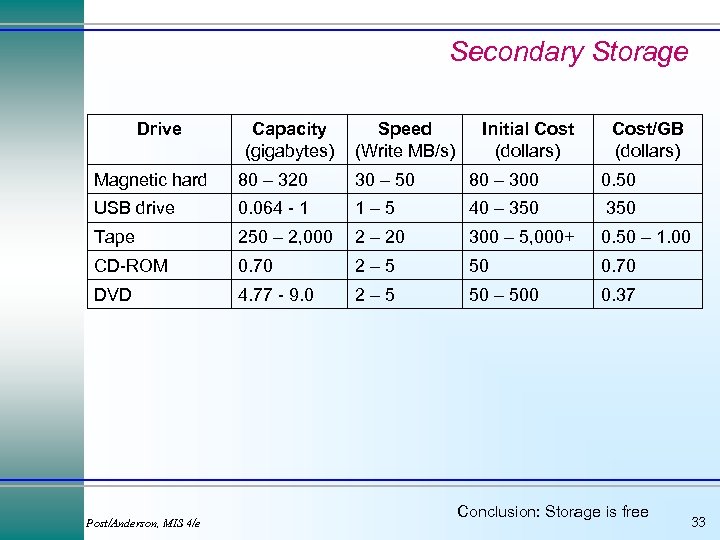 Secondary Storage

| Drive | Capacity (gigabytes) | Speed (Write MB/s) | Initial Cost (dollars) | Cost/GB (dollars) |
|---|---|---|---|---|
| Magnetic hard | 80 – 320 | 30 – 50 | 80 – 300 | 0.50 |
| USB drive | 0.064 - 1 | 1 – 5 | 40 – 350 | 350 |
| Tape | 250 – 2,000 | 2 – 20 | 300 – 5,000+ | 0.50 – 1.00 |
| CD-ROM | 0.70 | 2 – 5 | 50 | 0.70 |
| DVD | 4.77 - 9.0 | 2 – 5 | 50 – 500 | 0.37 |

Conclusion: Storage is free

Post/Anderson, MIS 4/e

33